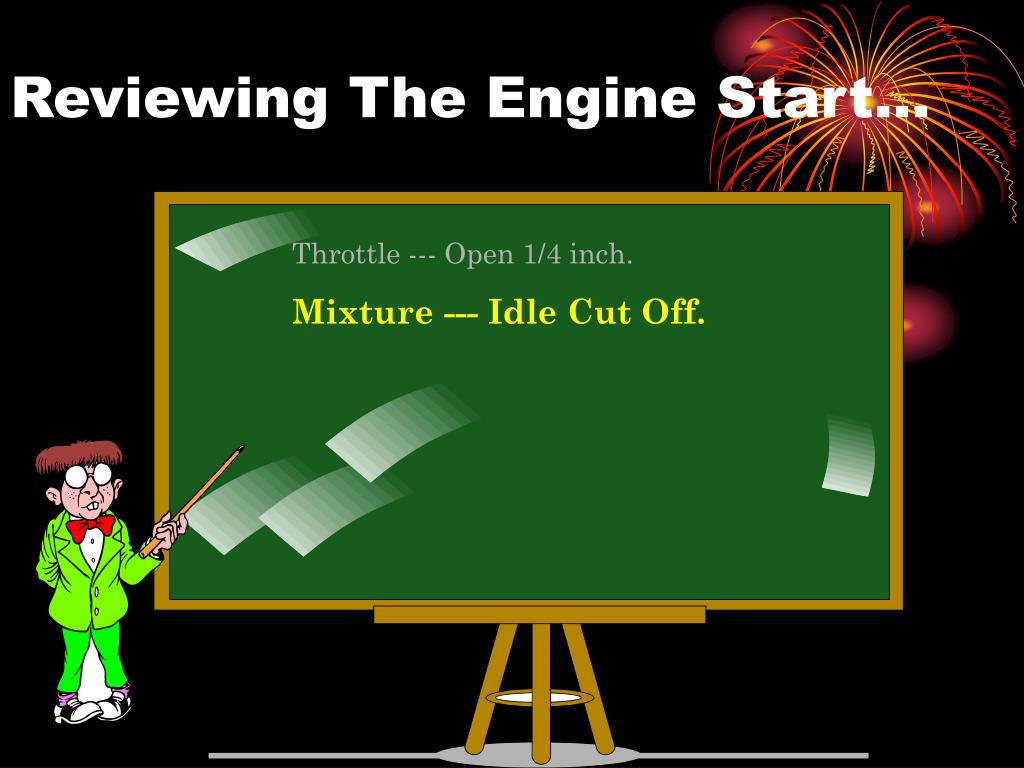 Reviewing The Engine Start…

Throttle --- Open 1/4 inch.

Mixture --- Idle Cut Off.